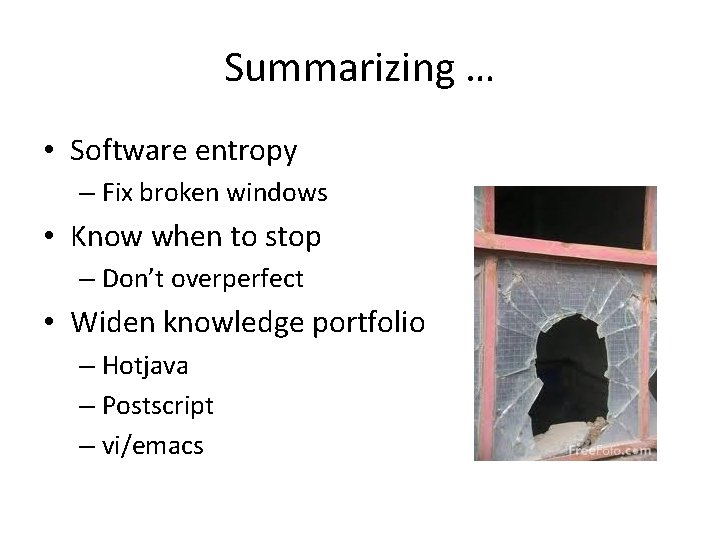 Summarizing …

• Software entropy
– Fix broken windows
• Know when to stop
– Don't overperfect
• Widen knowledge portfolio
– Hotjava
– Postscript
– vi/emacs

FreeFoto.com